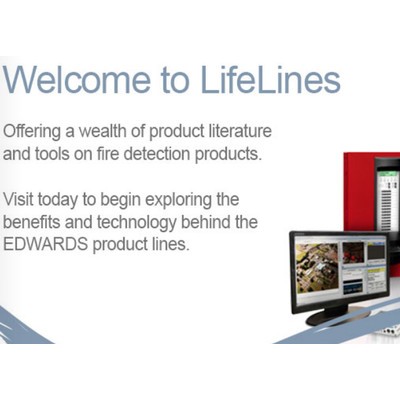 Welcome to LifeLines

Offering a wealth of product literature and tools on fire detection products.

Visit today to begin exploring the benefits and technology behind the EDWARDS product lines.